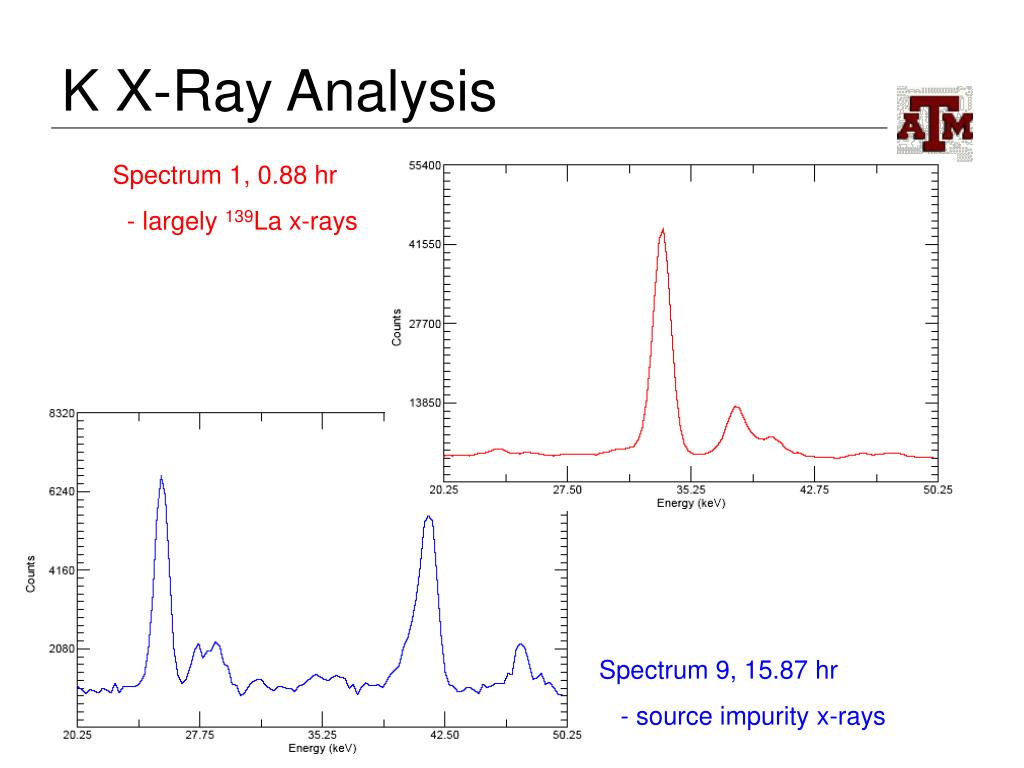 K X-Ray Analysis

ATM

Spectrum 1, 0.88 hr

- largely $^{139}$La x-rays

55400
41550
27700
13850
Counts
20.25 27.50 35.25 42.75 50.25
Energy (keV)

8320
6240
4160
2080
Counts
20.25 27.75 35.25 42.50 50.25
Energy (keV)

Spectrum 9, 15.87 hr

- source impurity x-rays